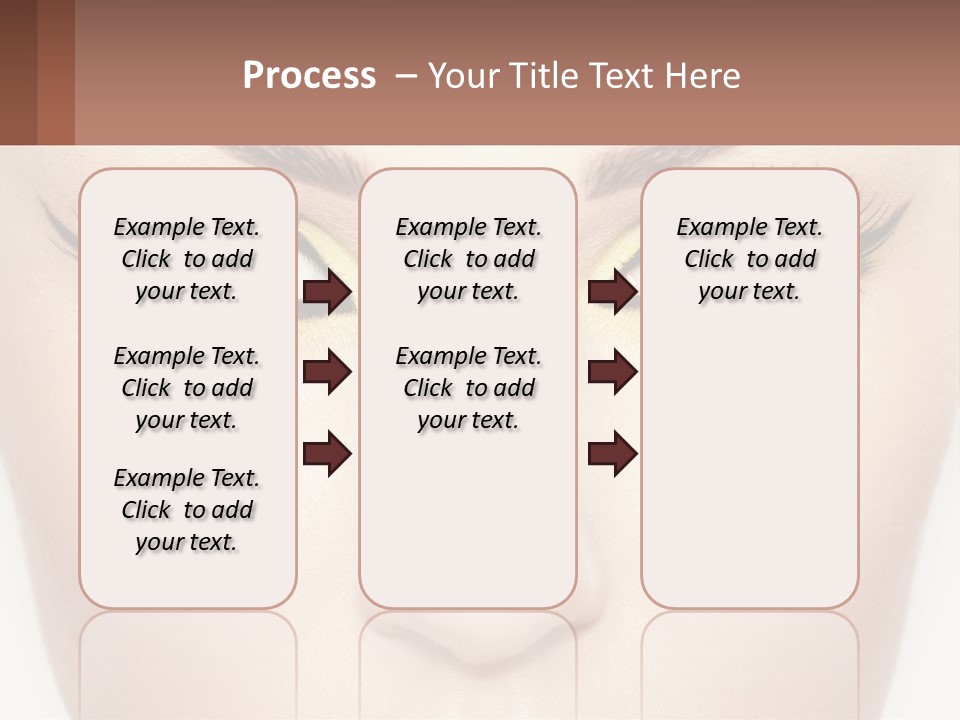 Process – Your Title Text Here

Example Text. Click to add your text.

Example Text. Click to add your text.

Example Text. Click to add your text.

Example Text. Click to add your text.

Example Text. Click to add your text.

Example Text. Click to add your text.